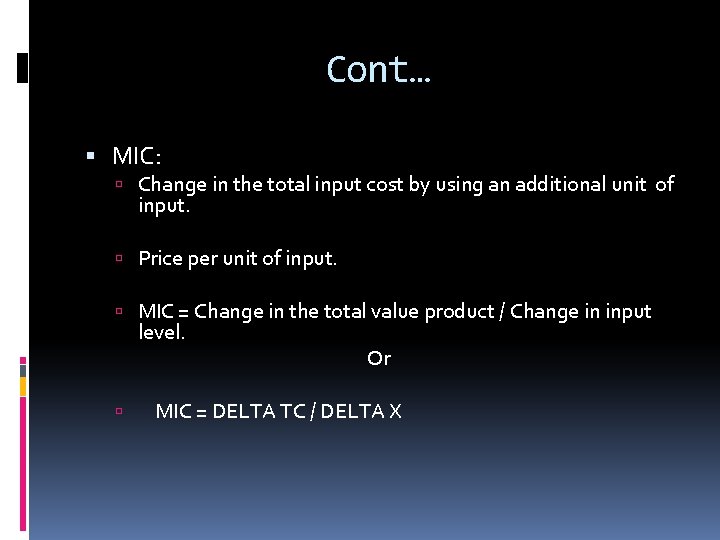 Cont…

MIC:

Change in the total input cost by using an additional unit of input.

Price per unit of input.

MIC = Change in the total value product / Change in input level.

Or

MIC = DELTA TC / DELTA X